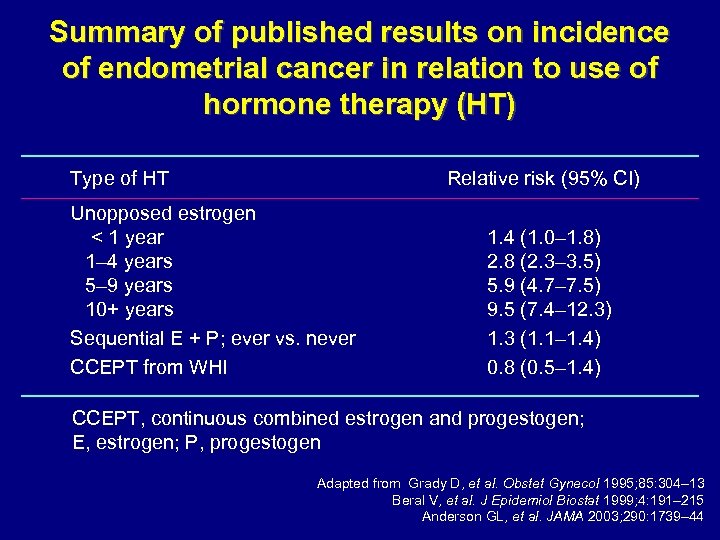 Summary of published results on incidence of endometrial cancer in relation to use of hormone therapy (HT)

| Type of HT | Relative risk (95% CI) |
|---|---|
| Unopposed estrogen | |
| < 1 year | 1.4 (1.0–1.8) |
| 1–4 years | 2.8 (2.3–3.5) |
| 5–9 years | 5.9 (4.7–7.5) |
| 10+ years | 9.5 (7.4–12.3) |
| Sequential E + P; ever vs. never | 1.3 (1.1–1.4) |
| CCEPT from WHI | 0.8 (0.5–1.4) |

CCEPT, continuous combined estrogen and progestogen; E, estrogen; P, progestogen

Adapted from Grady D, et al. Obstet Gynecol 1995;85:304–13
Beral V, et al. J Epidemiol Biostat 1999;4:191–215
Anderson GL, et al. JAMA 2003;290:1739–44